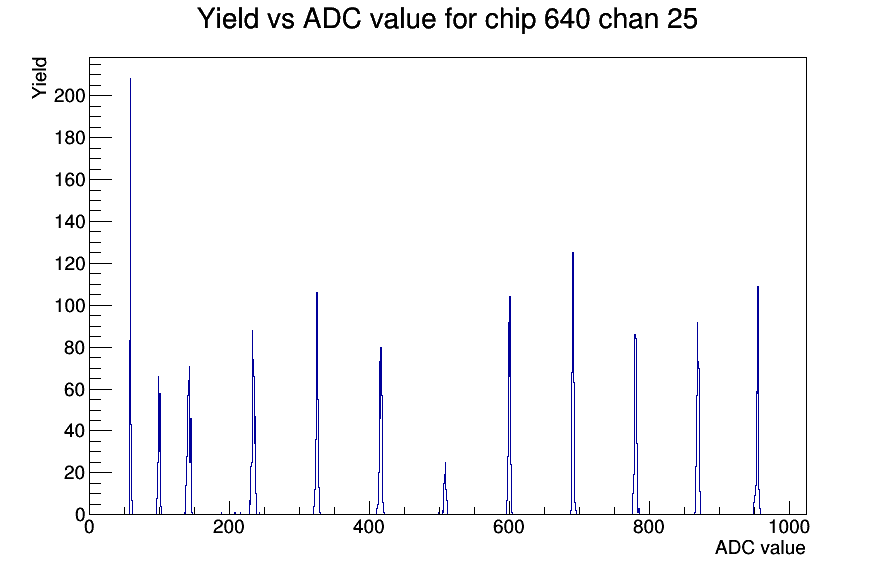 Yield vs ADC value for chip 640 chan 25

Yield

200
180
160
140
120
100
80
60
40
20
0

0
200
400
600
800
1000

ADC value